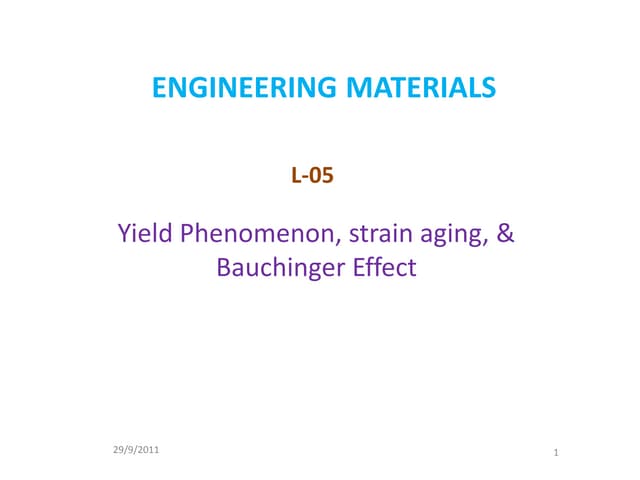 ENGINEERING MATERIALS

L-05

Yield Phenomenon, strain aging, & Bauchinger Effect

29/9/2011

1